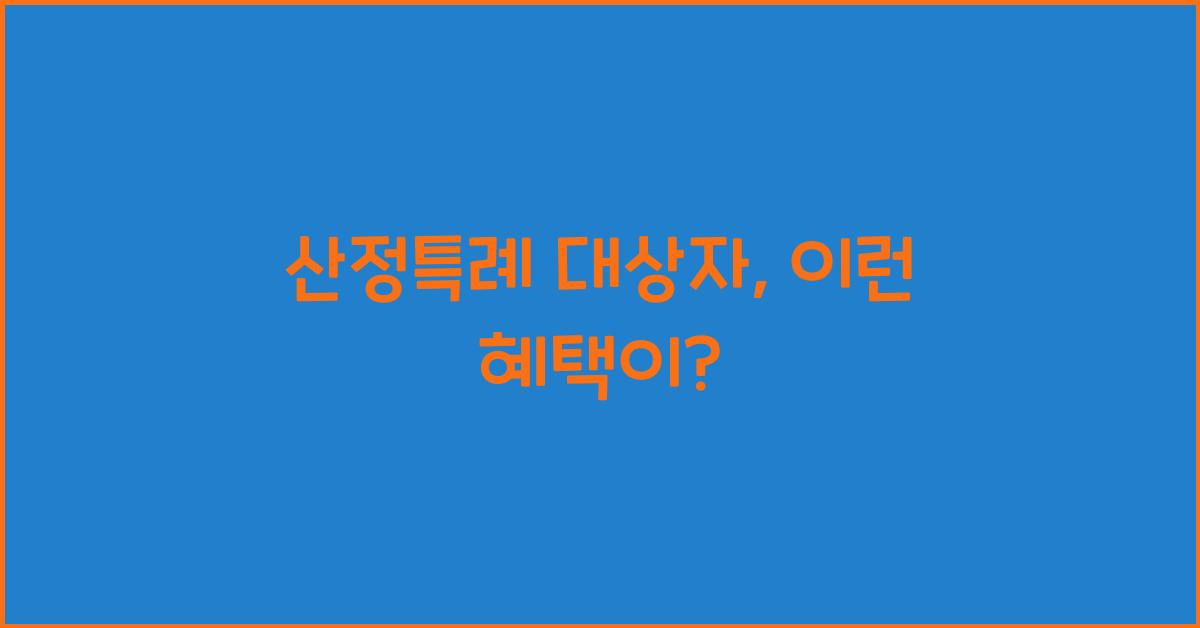 산정특례 대상자, 이런 혜택이?